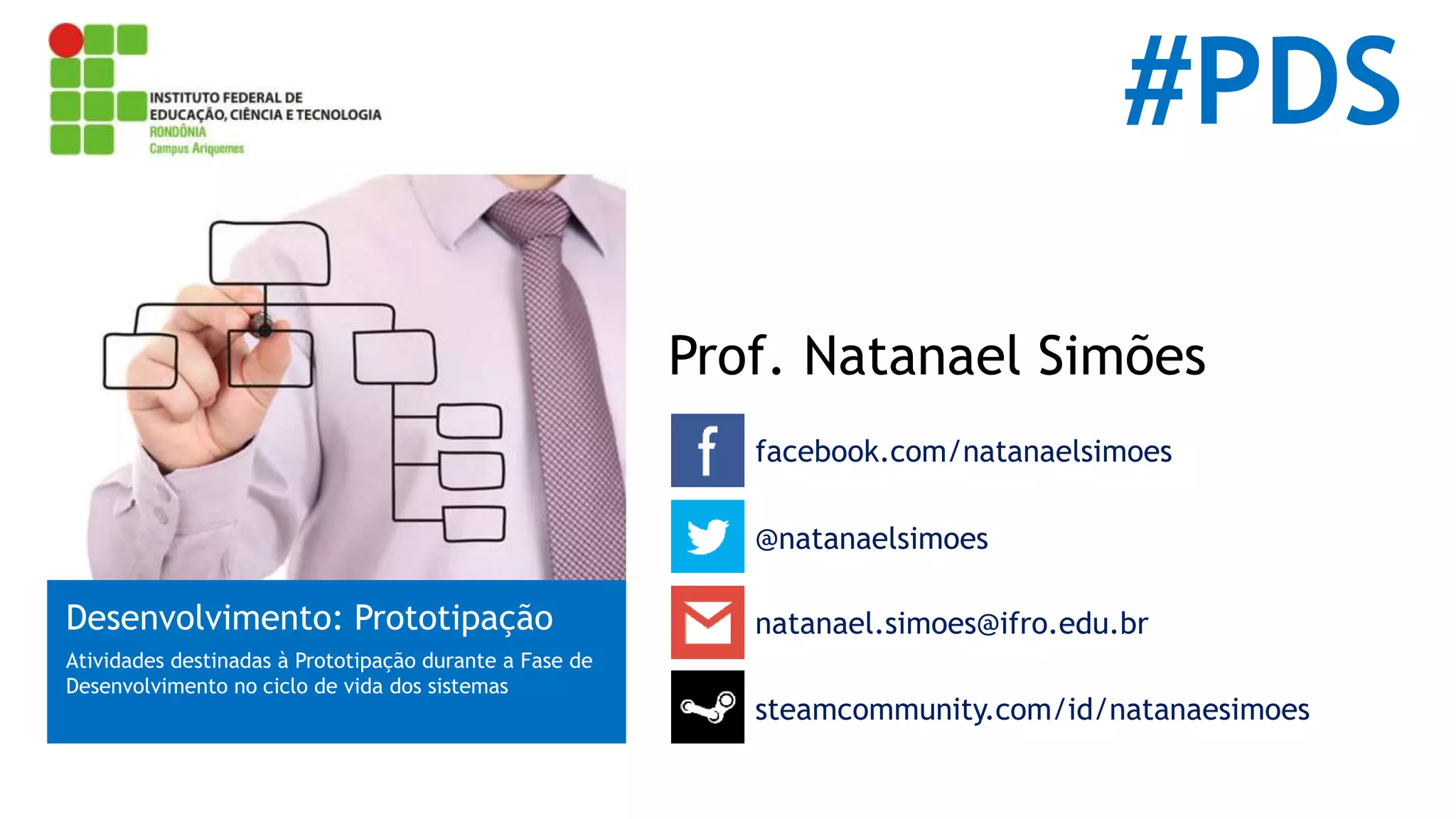 INSTITUTO FEDERAL DE
EDUCAÇÃO, CIÊNCIA E TECNOLOGIA
RONDÔNIA
Campus Ariquemes

#PDS

Desenvolvimento: Prototipação

Atividades destinadas à Prototipação durante a Fase de Desenvolvimento no ciclo de vida dos sistemas

Prof. Natanael Simões

facebook.com/natanaelsimoes

@natanaelsimoes

natanael.simoes@ifro.edu.br

steamcommunity.com/id/natanaesimoes